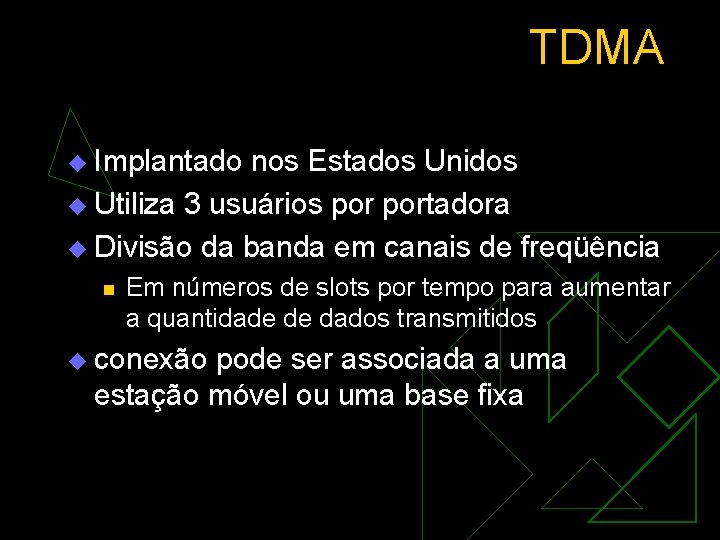 TDMA

Implantado nos Estados Unidos

Utiliza 3 usuários por portadora

Divisão da banda em canais de freqüência

Em números de slots por tempo para aumentar a quantidade de dados transmitidos

conexão pode ser associada a uma estação móvel ou uma base fixa